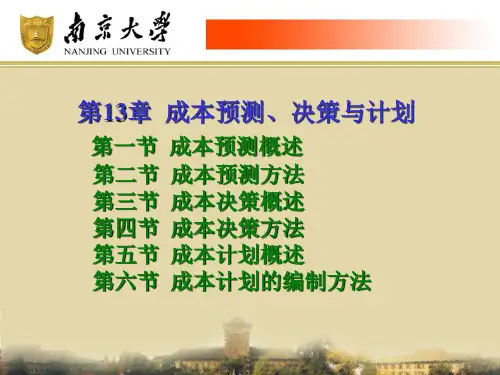 南京大學
NANJING UNIVERSITY

第13章 成本预测、决策与计划

第一节 成本预测概述
第二节 成本预测方法
第三节 成本决策概述
第四节 成本决策方法
第五节 成本计划概述
第六节 成本计划的编制方法